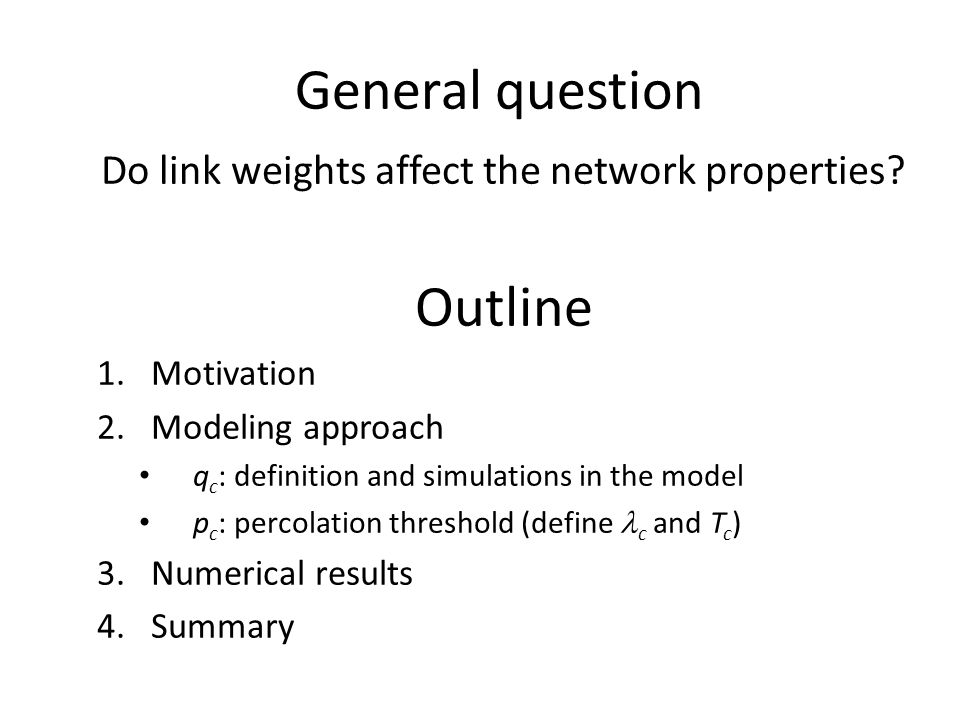 General question

Do link weights affect the network properties?

Outline

1. Motivation
2. Modeling approach
• $q_c$: definition and simulations in the model
• $p_c$: percolation threshold (define $\lambda_c$ and $T_c$)
3. Numerical results
4. Summary